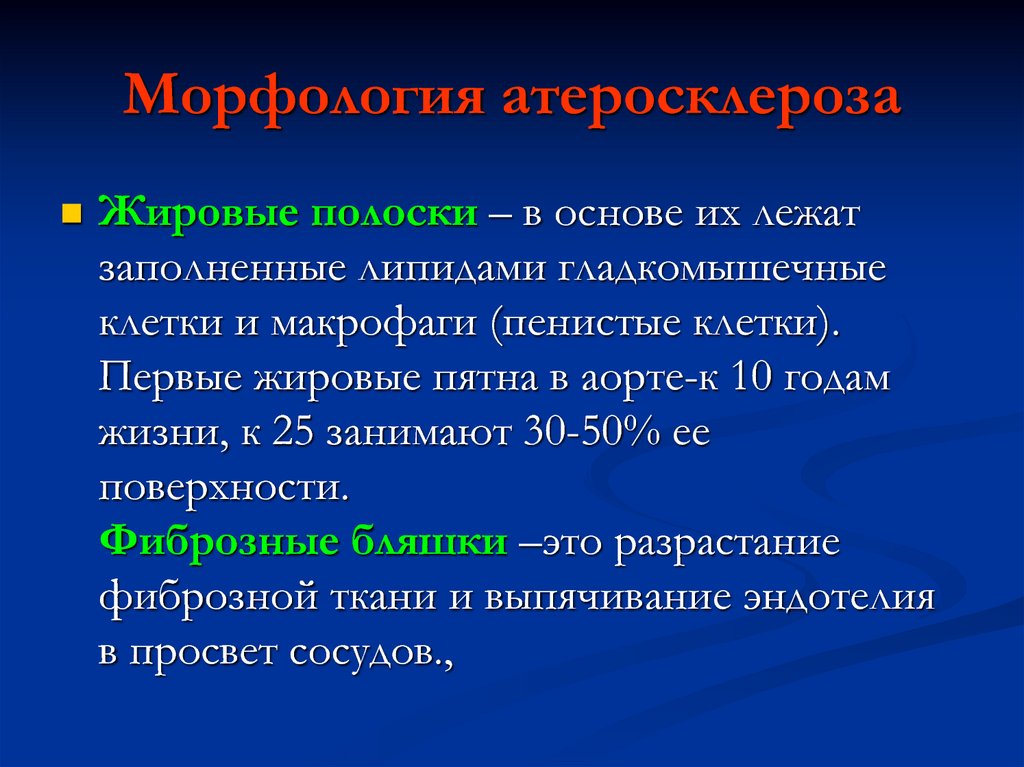 Морфология атеросклероза

Жировые полоски – в основе их лежат заполненные липидами гладкомышечные клетки и макрофаги (пенистые клетки). Первые жировые пятна в аорте-к 10 годам жизни, к 25 занимают 30-50% ее поверхности.
Фиброзные бляшки –это разрастание фиброзной ткани и выпячивание эндотелия в просвет сосудов.,